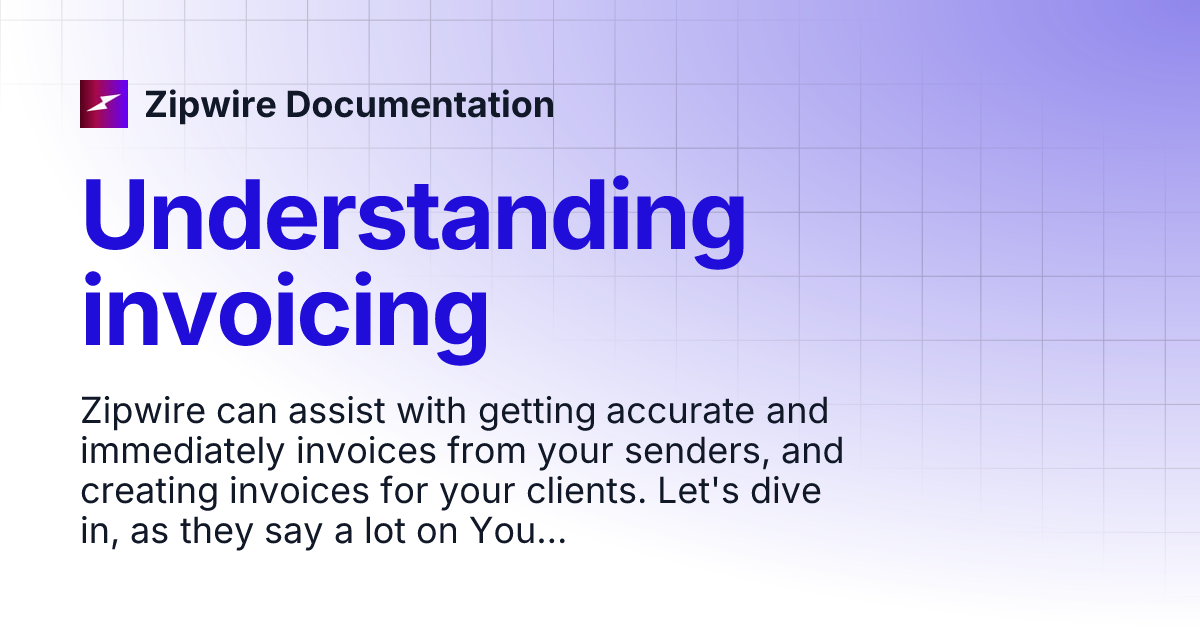 Zipwire Documentation

Understanding invoicing

Zipwire can assist with getting accurate and immediately invoices from your senders, and creating invoices for your clients. Let's dive in, as they say a lot on You...